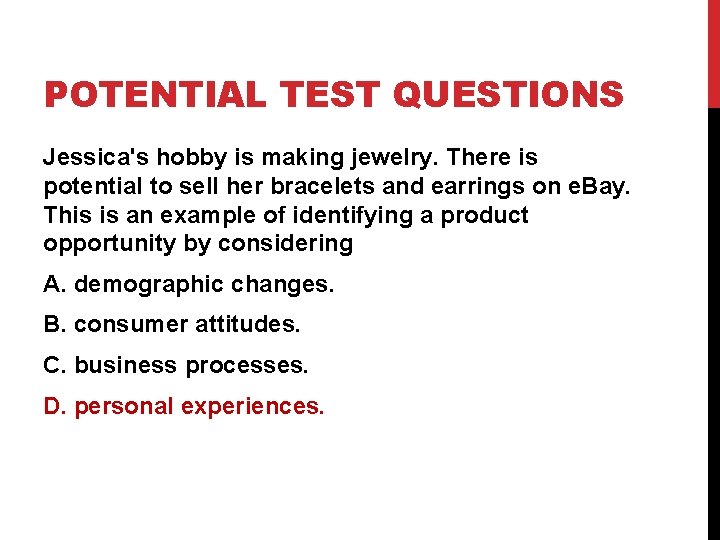 POTENTIAL TEST QUESTIONS

Jessica's hobby is making jewelry. There is potential to sell her bracelets and earrings on eBay. This is an example of identifying a product opportunity by considering

A. demographic changes.

B. consumer attitudes.

C. business processes.

D. personal experiences.